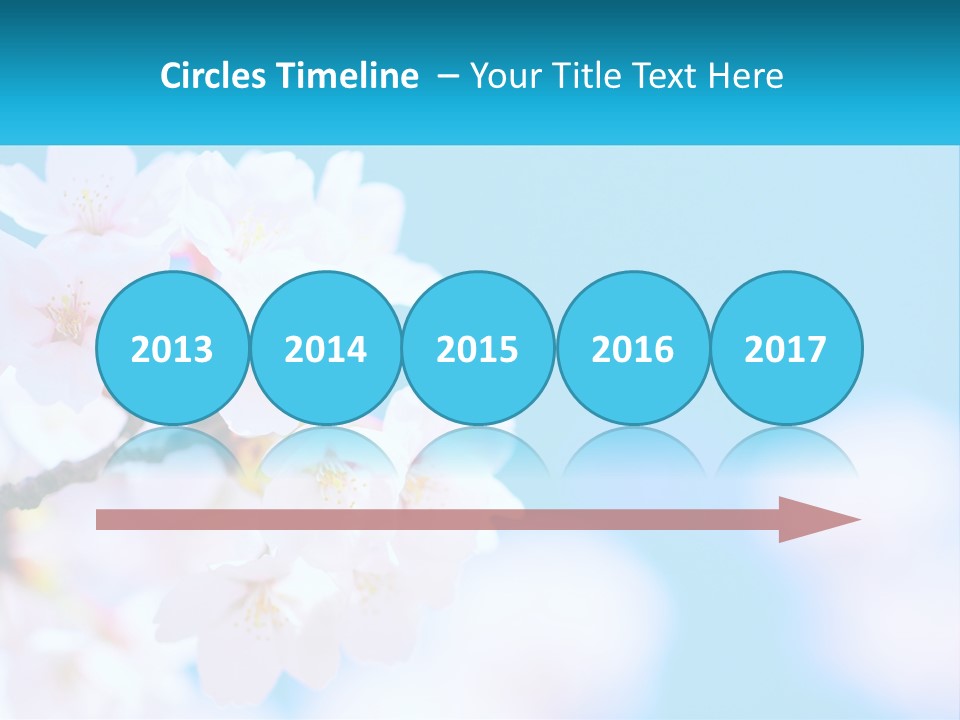 Circles Timeline – Your Title Text Here

2013 2014 2015 2016 2017